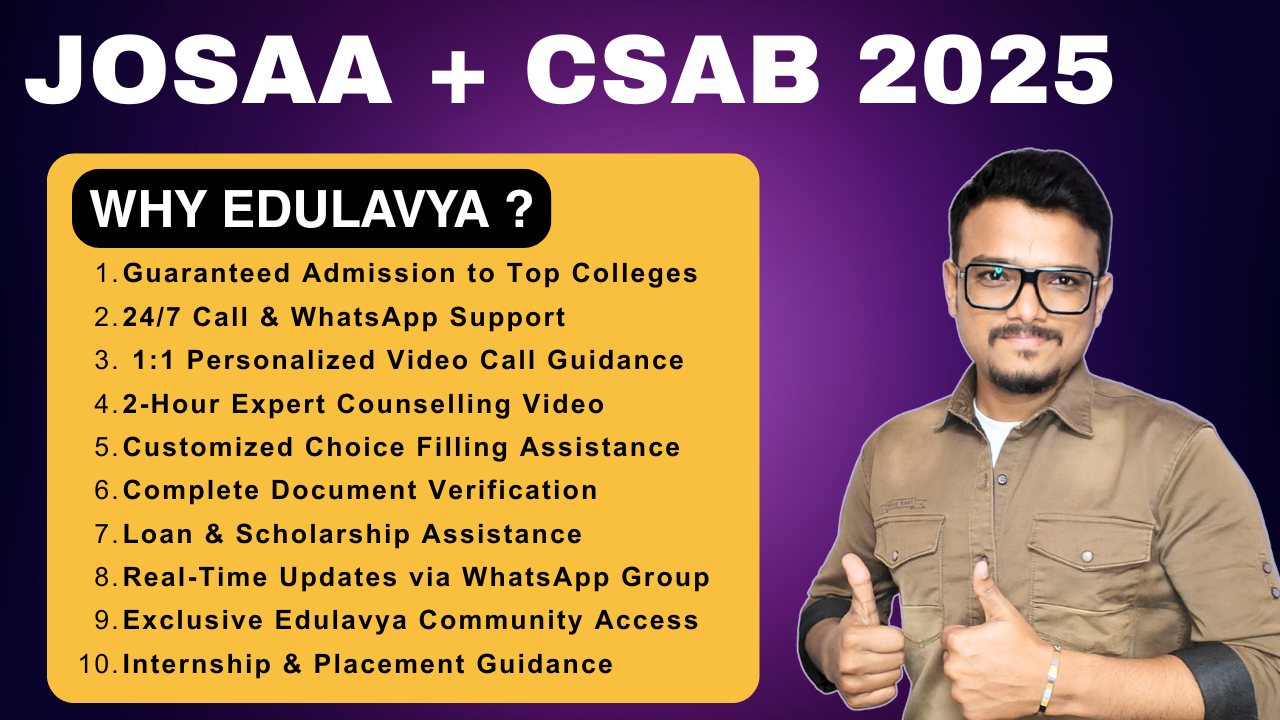 JOSAA + CSAB 2025

WHY EDULAVYA ?

1. Guaranteed Admission to Top Colleges
2. 24/7 Call & WhatsApp Support
3. 1:1 Personalized Video Call Guidance
4. 2-Hour Expert Counselling Video
5. Customized Choice Filling Assistance
6. Complete Document Verification
7. Loan & Scholarship Assistance
8. Real-Time Updates via WhatsApp Group
9. Exclusive Edulavya Community Access
10. Internship & Placement Guidance